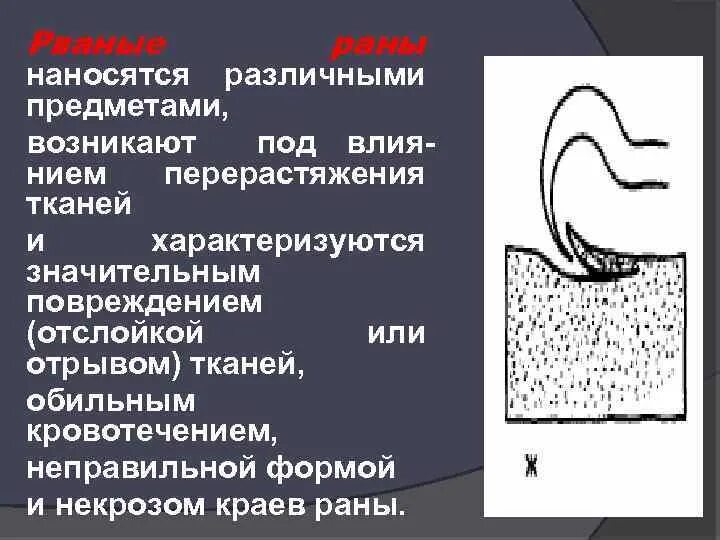 Рваные раны наносятся различными предметами,

возникают под влиянием перерастяжения тканей

и характеризуются значительным повреждением (отслойкой или отрывом) тканей,

обильным кровотечением,

неправильной формой

и некрозом краев раны.

ж